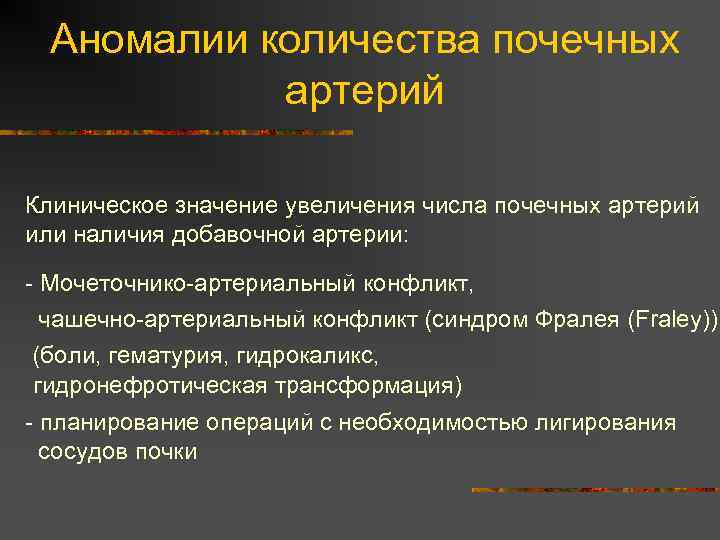 Аномалии количества почечных артерий

Клиническое значение увеличения числа почечных артерий или наличия добавочной артерии:

- Мочеточнико-артериальный конфликт,
чашечно-артериальный конфликт (синдром Фралея (Fraley))
(боли, гематурия, гидрокаликс, гидронефротическая трансформация)

- планирование операций с необходимостью лигирования сосудов почки